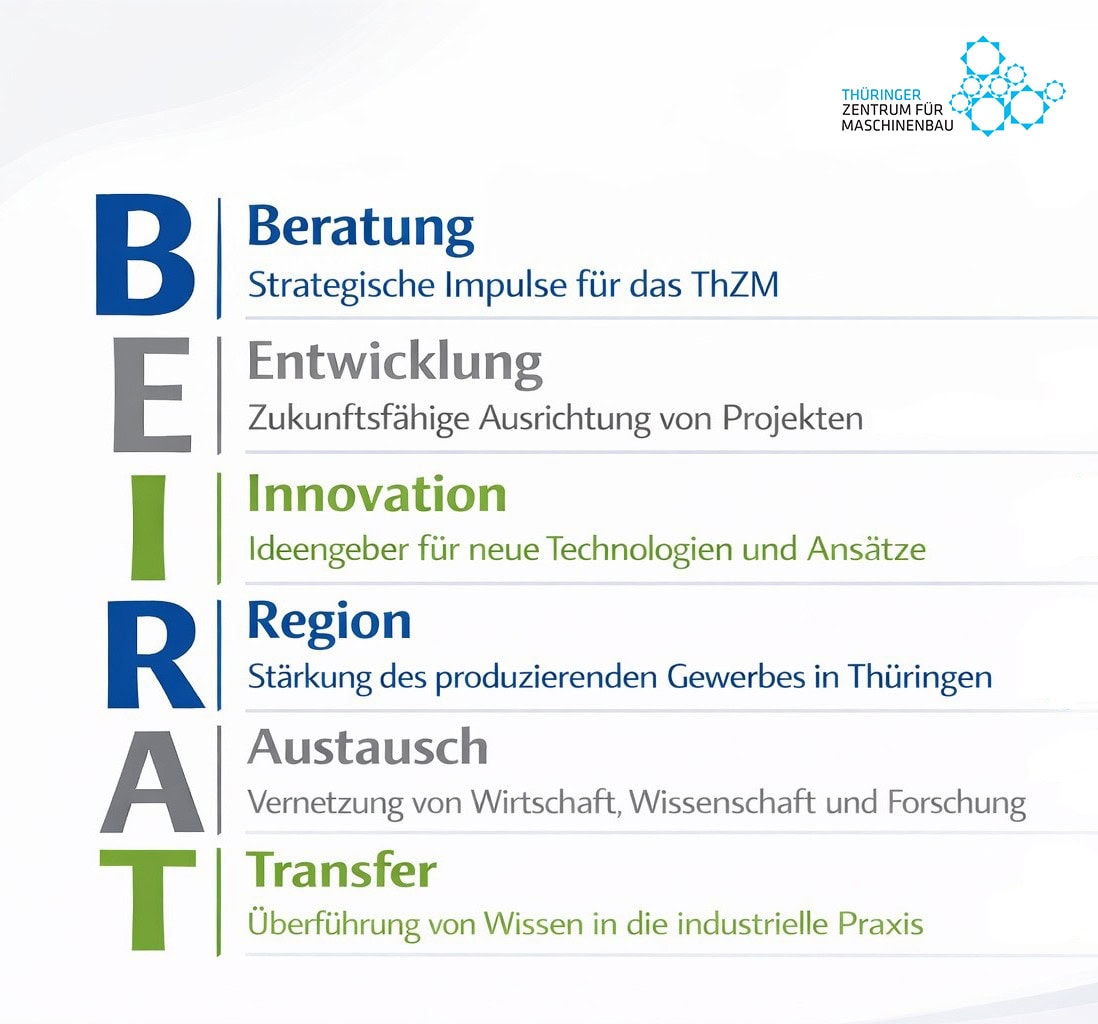 THÜRINGER
ZENTRUM FÜR
MASCHINENBAU

B
Beratung
Strategische Impulse für das ThZM

E
Entwicklung
Zukunftsfähige Ausrichtung von Projekten

I
Innovation
Ideengeber für neue Technologien und Ansätze

R
Region
Stärkung des produzierenden Gewerbes in Thüringen

A
Austausch
Vernetzung von Wirtschaft, Wissenschaft und Forschung

T
Transfer
Überführung von Wissen in die industrielle Praxis